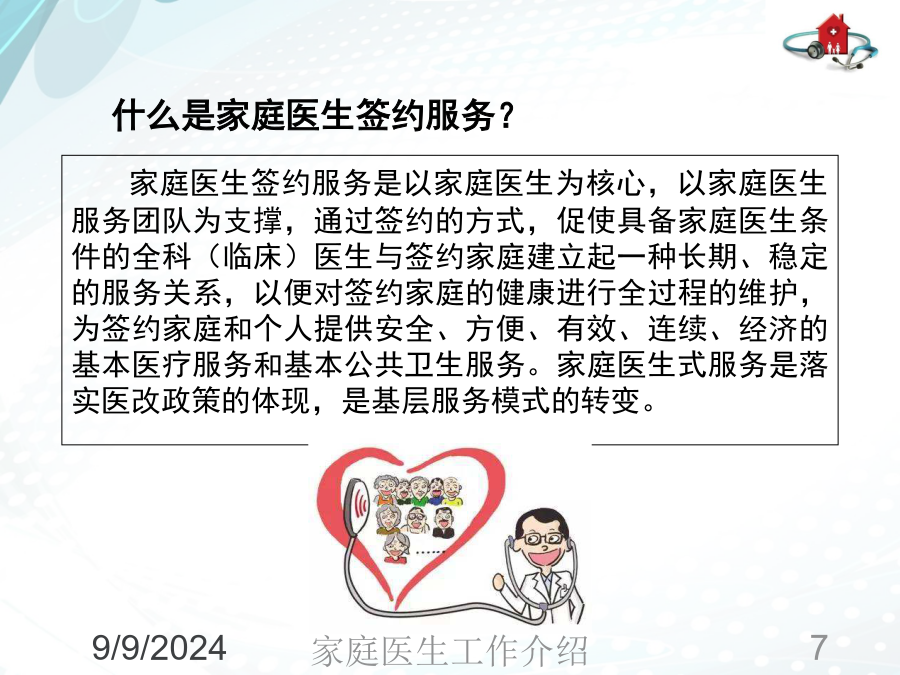 什么是家庭医生签约服务？

家庭医生签约服务是以家庭医生为核心，以家庭医生服务团队为支撑，通过签约的方式，促使具备家庭医生条件的全科（临床）医生与签约家庭建立起一种长期、稳定的服务关系，以便对签约家庭的健康进行全过程的维护，为签约家庭和个人提供安全、方便、有效、连续、经济的基本医疗服务和基本公共卫生服务。家庭医生式服务是落实医改政策的体现，是基层服务模式的转变。

9/9/2024 家庭医生工作介绍 7